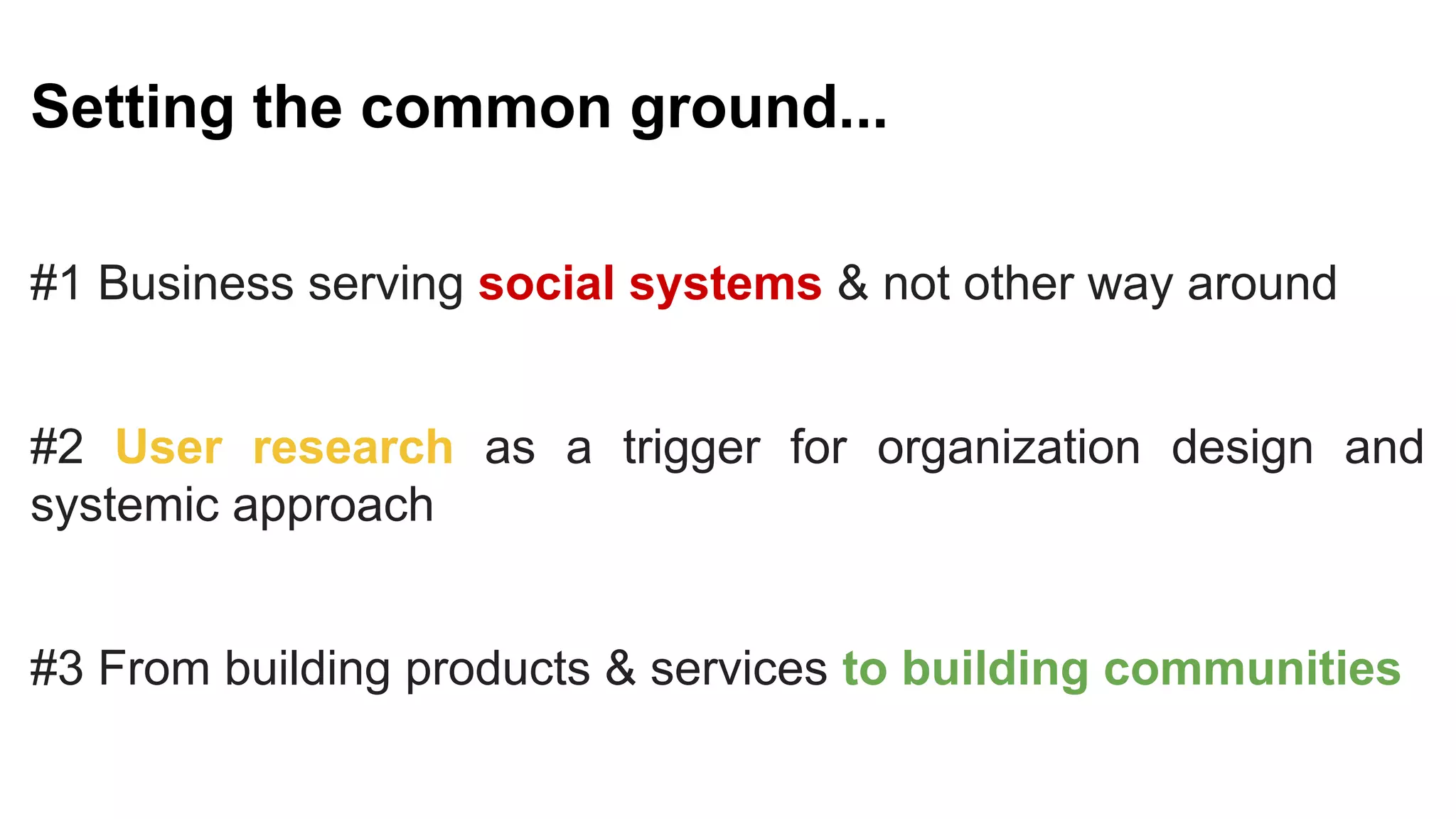 Setting the common ground...

#1 Business serving social systems & not other way around

#2 User research as a trigger for organization design and systemic approach

#3 From building products & services to building communities